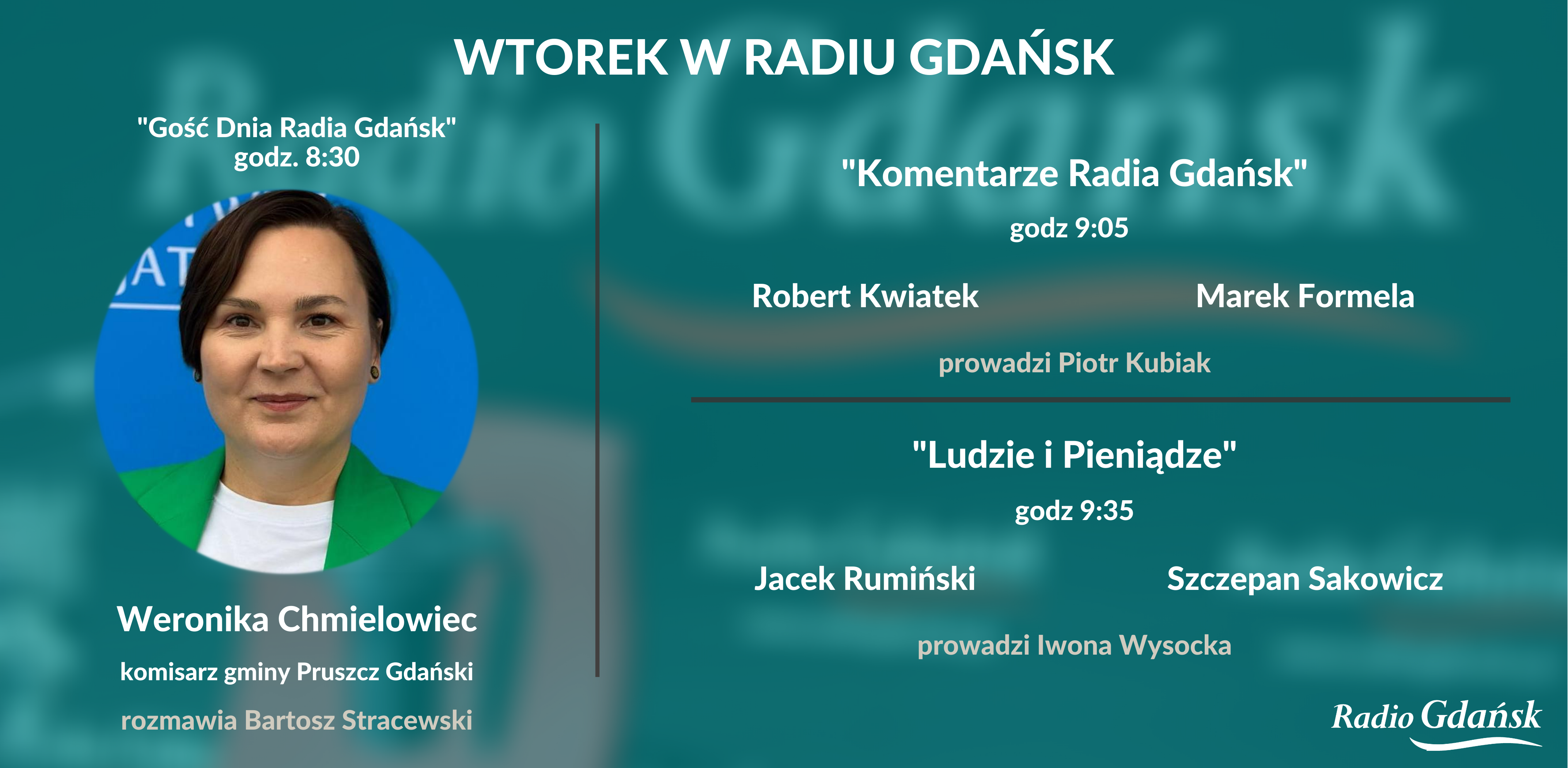 WTOREK W RADIU GDAŃSK

"Gość Dnia Radia Gdańsk"
godz. 8:30

Weronika Chmielowiec

komisarz gminy Pruszcz Gdański

rozmawia Bartosz Stracewski

"Komentarze Radia Gdańsk"

godz 9:05

Robert Kwiatek

Marek Formela

prowadzi Piotr Kubiak

"Ludzie i Pieniądze"

godz 9:35

Jacek Rumiński

Szczepan Sakowicz

prowadzi Iwona Wysocka

Radio Gdańsk